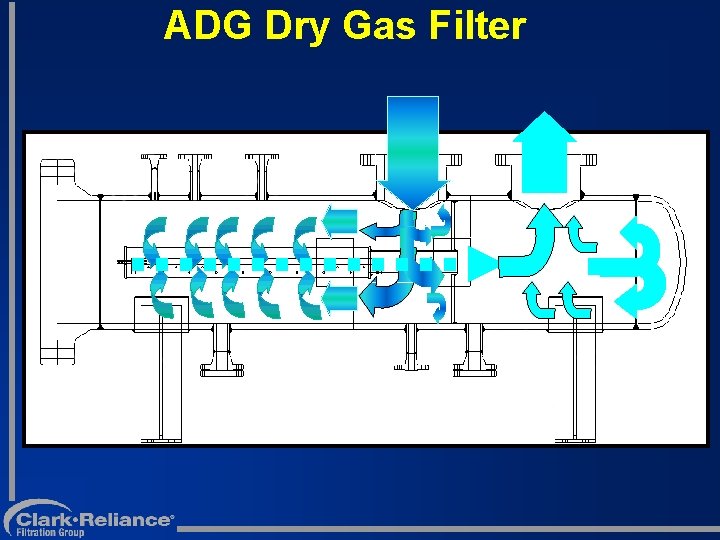 ADG Dry Gas Filter

Clark·Reliance®
Filtration Group